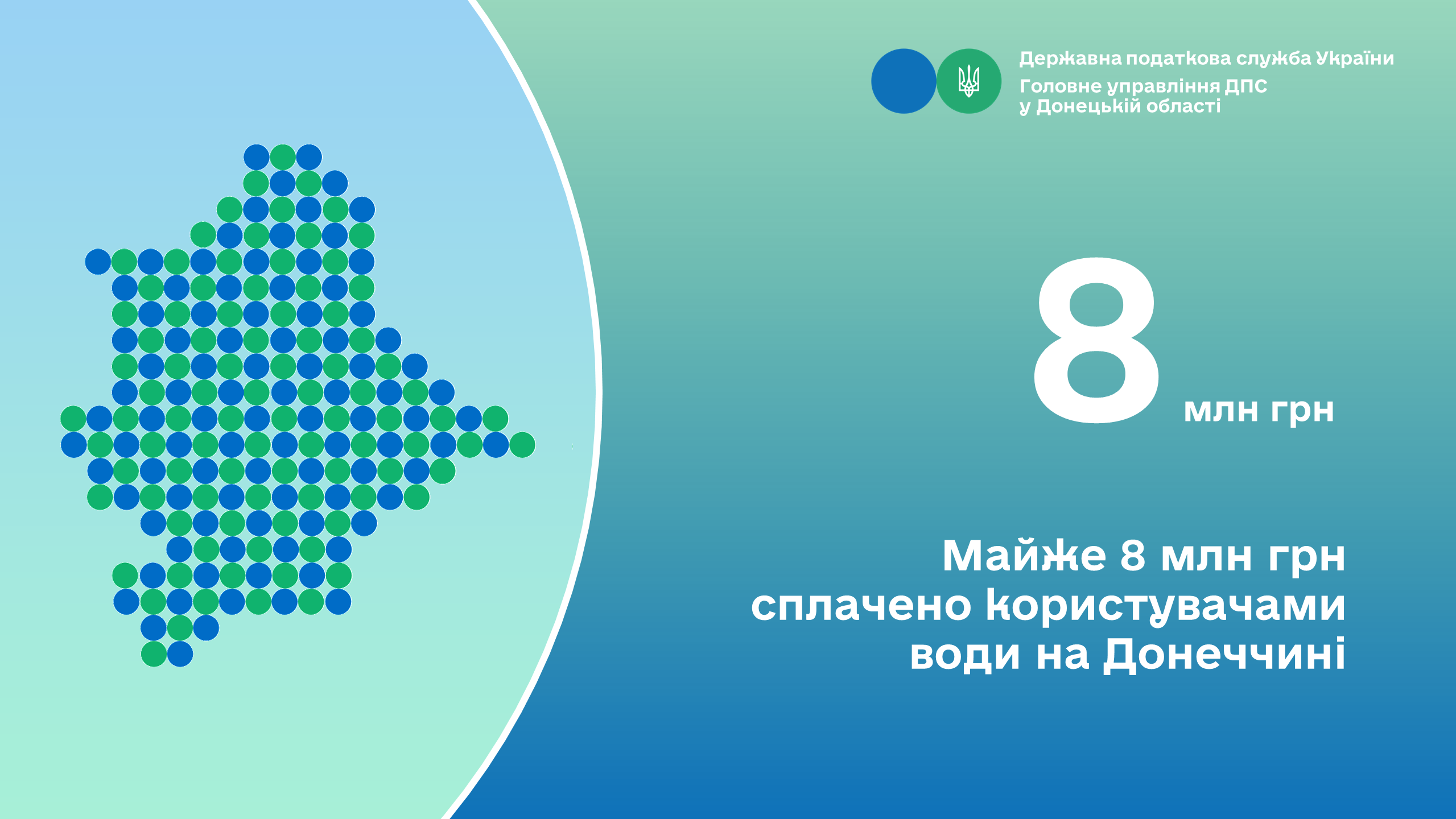 Державна податкова служба України
Головне управління ДПС у Донецькій області

8 млн грн

Майже 8 млн грн сплачено користувачами води на Донеччині